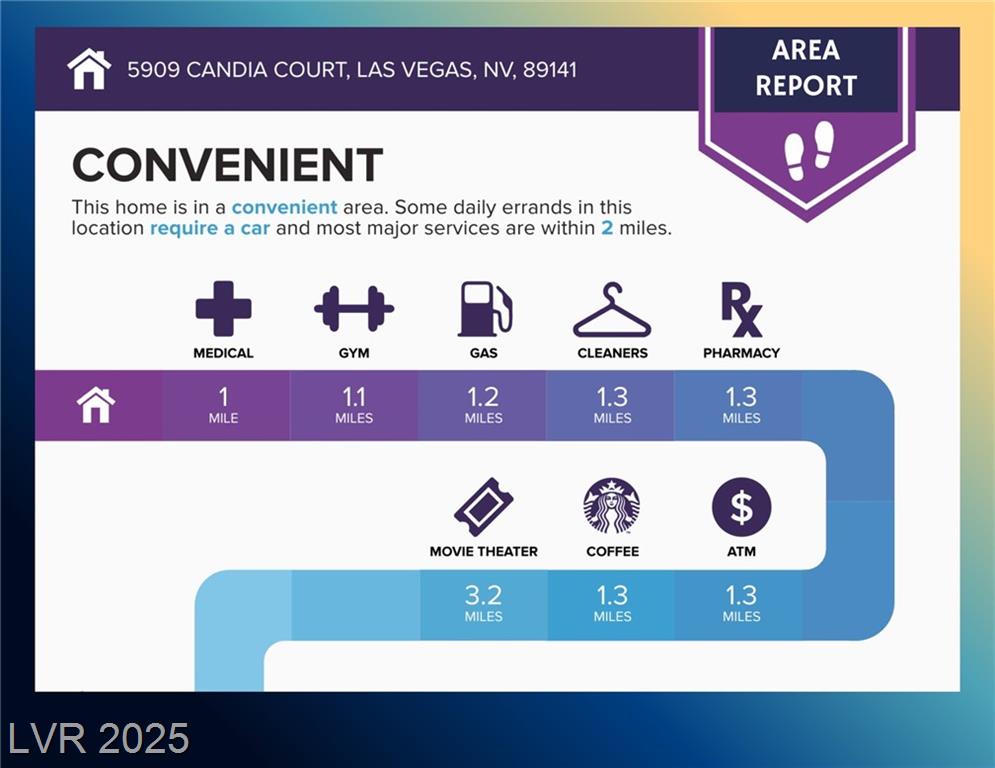 5909 CANDIA COURT, LAS VEGAS, NV, 89141

AREA REPORT

CONVENIENT

This home is in a convenient area. Some daily errands in this location require a car and most major services are within 2 miles.

MEDICAL
GYM
GAS
CLEANERS
PHARMACY

1 MILE
1.1 MILES
1.2 MILES
1.3 MILES
1.3 MILES

MOVIE THEATER
COFFEE
ATM

3.2 MILES
1.3 MILES
1.3 MILES

LVR 2025